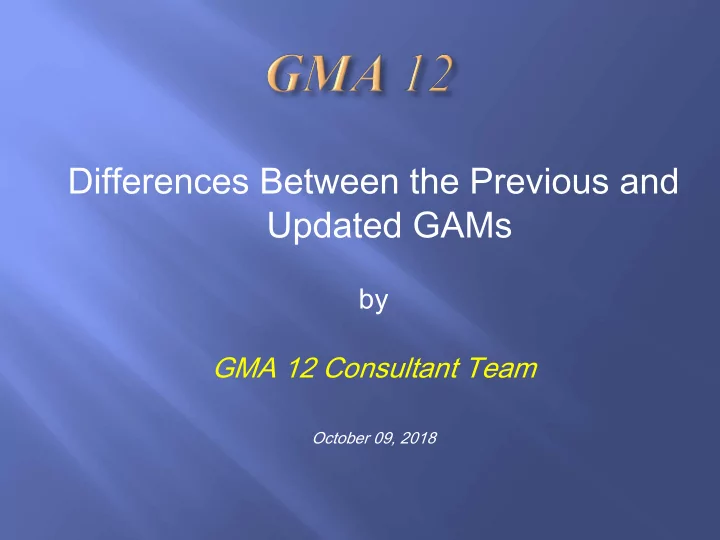 GMA 12

Differences Between the Previous and Updated GAMs

by

GMA 12 Consultant Team

October 09, 2018